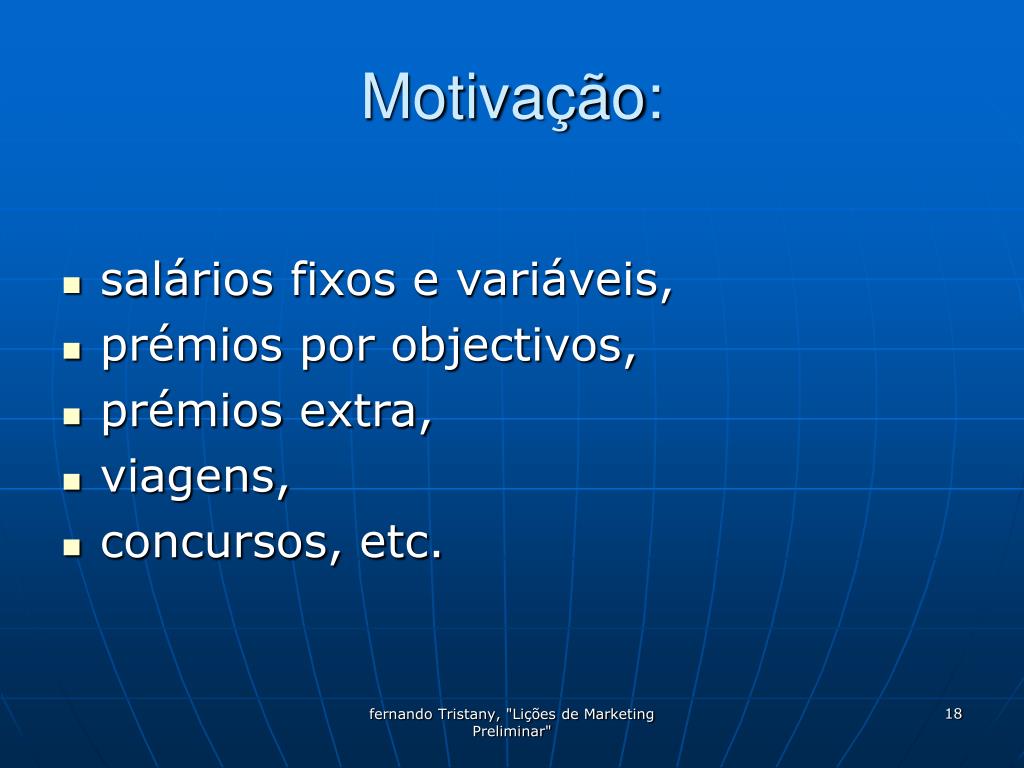 Motivação:

- salários fixos e variáveis,
- prémios por objectivos,
- prémios extra,
- viagens,
- concursos, etc.

fernando Tristany, "Lições de Marketing Preliminar"

18